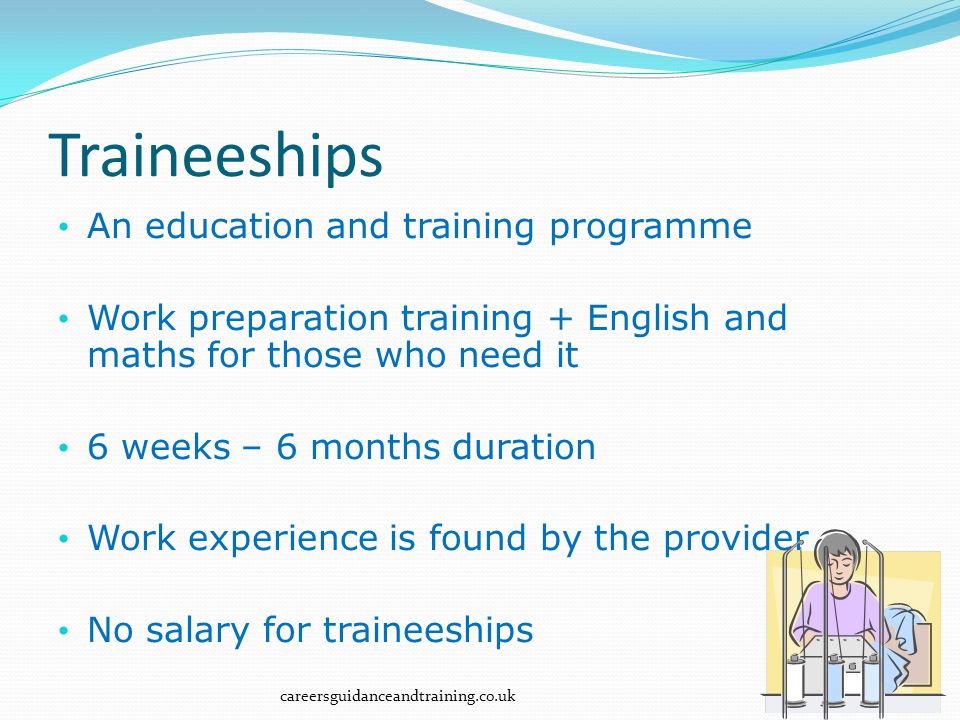 Traineeships

• An education and training programme

• Work preparation training + English and maths for those who need it

• 6 weeks – 6 months duration

• Work experience is found by the provider

• No salary for traineeships

careersguidanceandtraining.co.uk